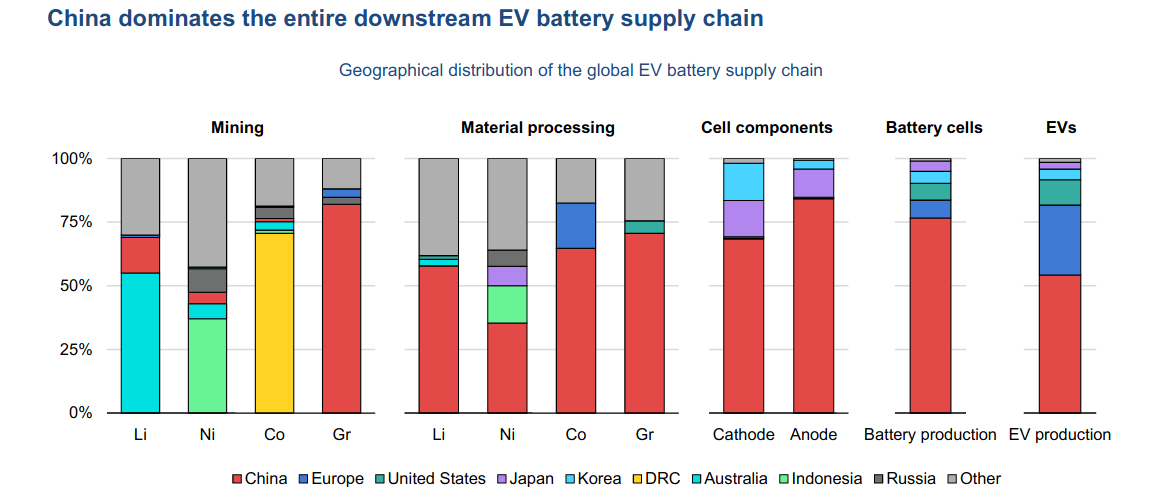 China dominates the entire downstream EV battery supply chain

Geographical distribution of the global EV battery supply chain

Mining

Material processing

Cell components

Battery cells

EVs

100%

75%

50%

25%

0%

Li

Ni

Co

Gr

Li

Ni

Co

Gr

Cathode

Anode

Battery production

EV production

China Europe United States Japan Korea DRC Australia Indonesia Russia Other